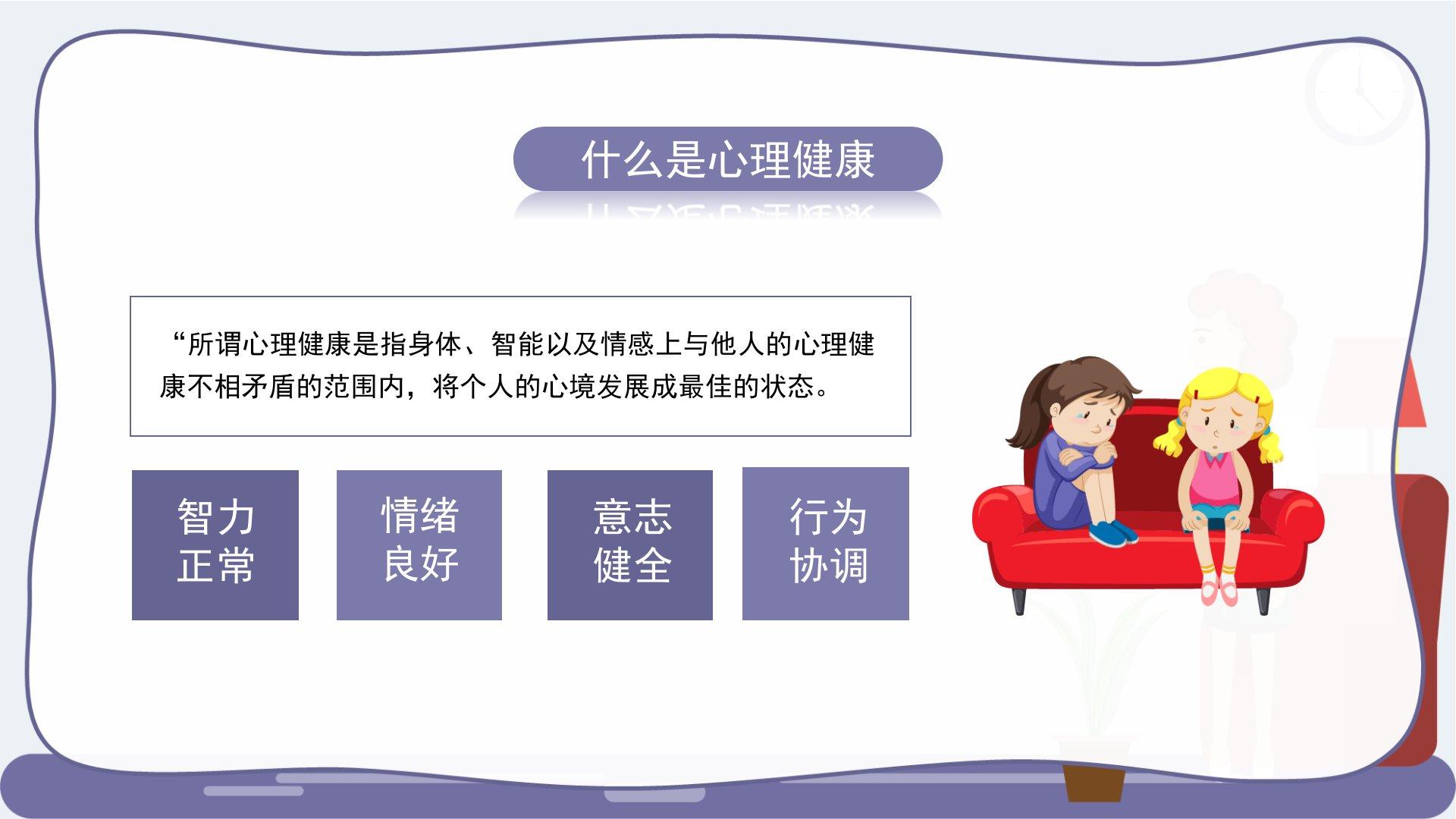 什么是心理健康

“所谓心理健康是指身体、智能以及情感上与他人的心理健康不相矛盾的范围内，将个人的心境发展成最佳的状态。

智力正常

情绪良好

意志健全

行为协调